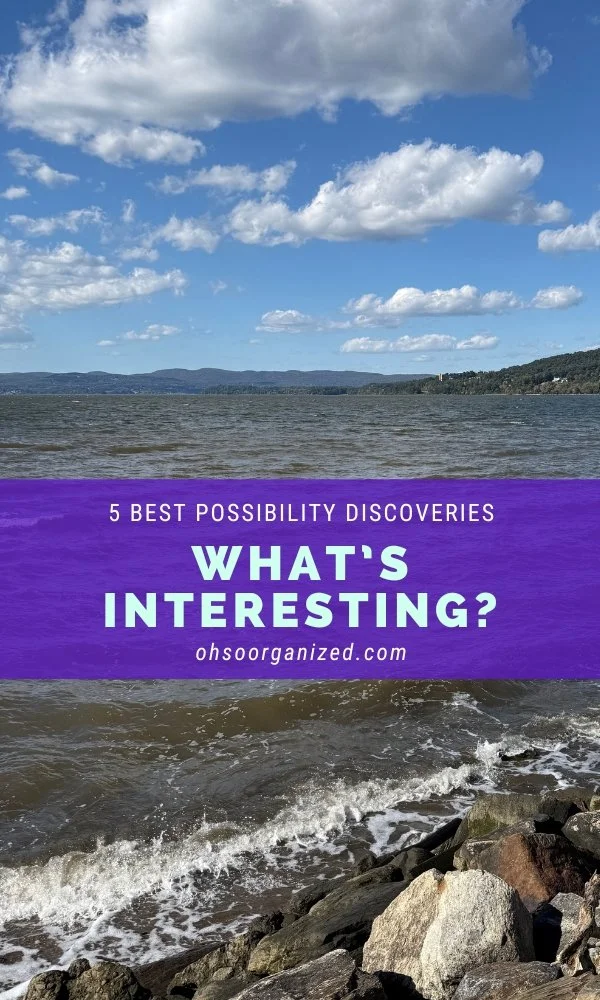 5 BEST POSSIBILITY DISCOVERIES

WHAT'S INTERESTING?

ohsoorganized.com